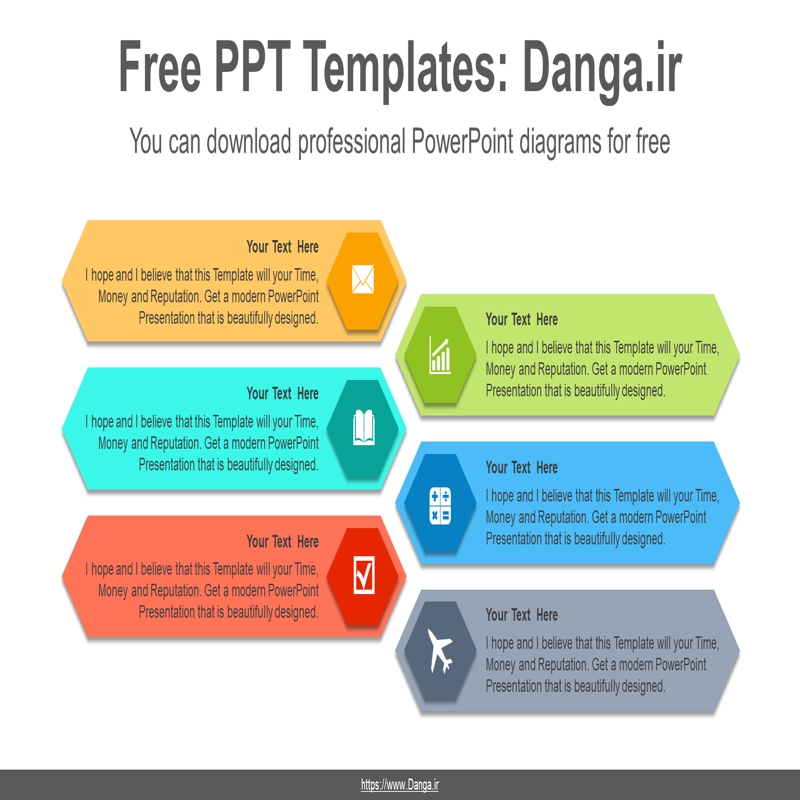 Free PPT Templates: Danga.ir

You can download professional PowerPoint diagrams for free

Your Text Here
I hope and I believe that this Template will your Time, Money and Reputation. Get a modern PowerPoint Presentation that is beautifully designed.

Your Text Here
I hope and I believe that this Template will your Time, Money and Reputation. Get a modern PowerPoint Presentation that is beautifully designed.

Your Text Here
I hope and I believe that this Template will your Time, Money and Reputation. Get a modern PowerPoint Presentation that is beautifully designed.

Your Text Here
I hope and I believe that this Template will your Time, Money and Reputation. Get a modern PowerPoint Presentation that is beautifully designed.

Your Text Here
I hope and I believe that this Template will your Time, Money and Reputation. Get a modern PowerPoint Presentation that is beautifully designed.

Your Text Here
I hope and I believe that this Template will your Time, Money and Reputation. Get a modern PowerPoint Presentation that is beautifully designed.

https://www.Danga.ir